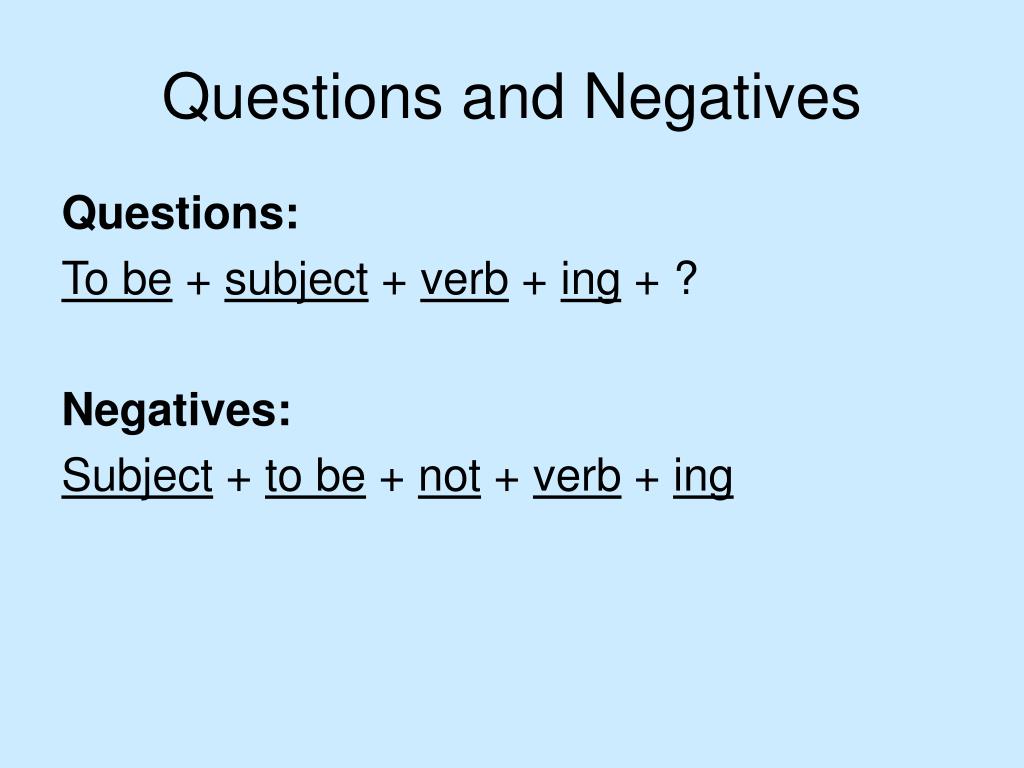 Questions and Negatives

Questions:
To be + subject + verb + ing + ?

Negatives:
Subject + to be + not + verb + ing